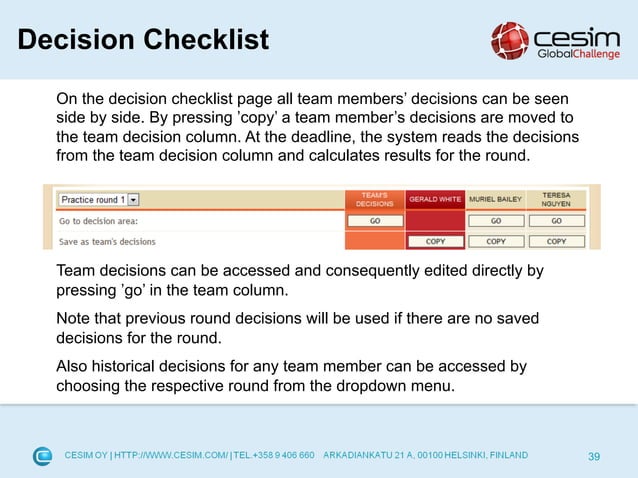 Decision Checklist

cesim GlobalChallenge

On the decision checklist page all team members' decisions can be seen side by side. By pressing 'copy' a team member's decisions are moved to the team decision column. At the deadline, the system reads the decisions from the team decision column and calculates results for the round.

| Practice round 1 | TEAM'S DECISIONS | GERALD WHITE | MURIEL BAILEY | TERESA NGUYEN |
|---|---|---|---|---|
| Go to decision area: | GO | | GO | GO |
| Save as team's decisions | | COPY | COPY | COPY |

Team decisions can be accessed and consequently edited directly by pressing 'go' in the team column.

Note that previous round decisions will be used if there are no saved decisions for the round.

Also historical decisions for any team member can be accessed by choosing the respective round from the dropdown menu.

CESIM OY | HTTP://WWW.CESIM.COM/ | TEL.+358 9 406 660 ARKADIANKATU 21 A, 00100 HELSINKI, FINLAND

39